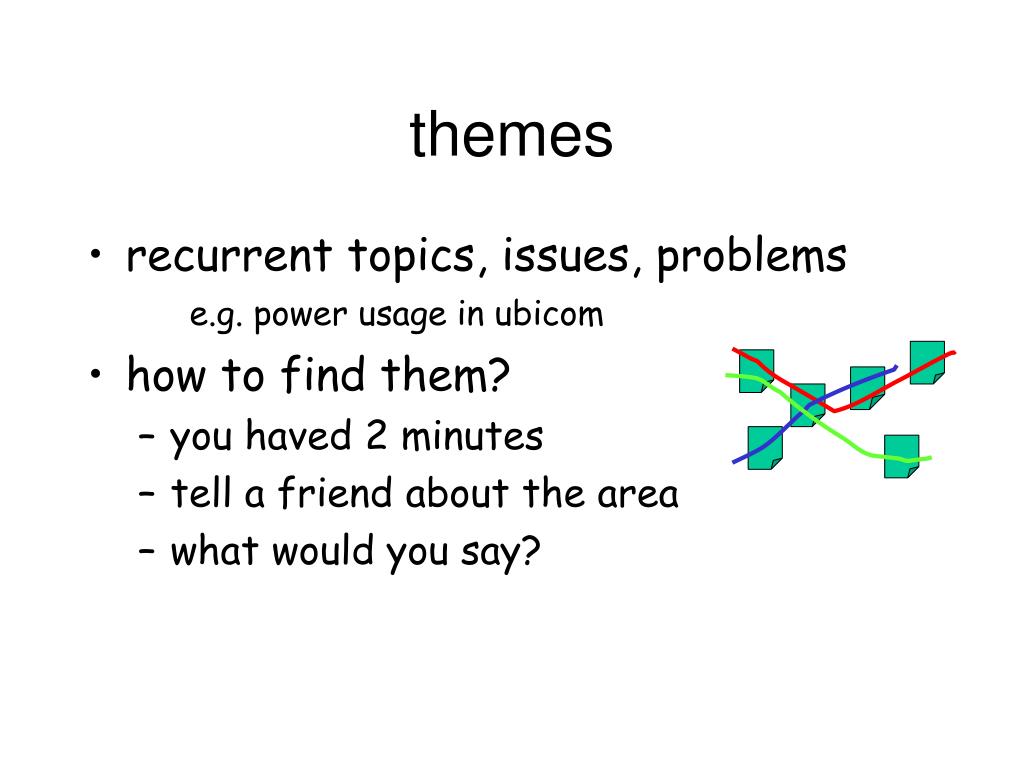 themes

• recurrent topics, issues, problems
e.g. power usage in ubicom

• how to find them?
– you haved 2 minutes
– tell a friend about the area
– what would you say?